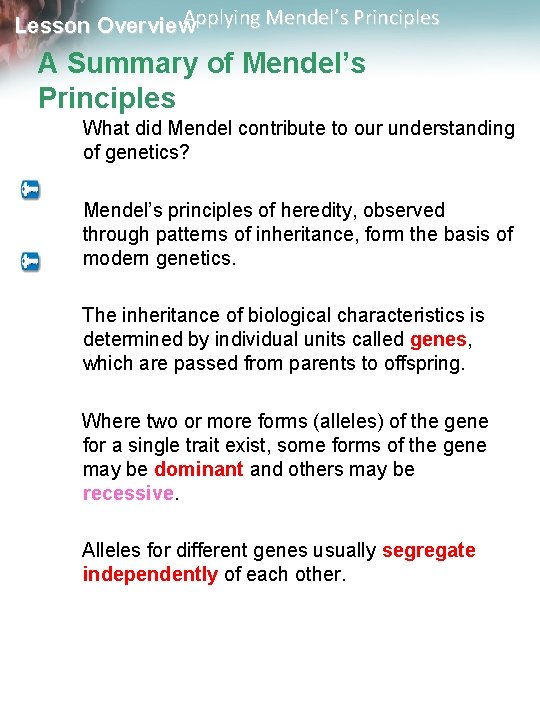 Lesson Overview Applying Mendel's Principles

A Summary of Mendel's Principles

What did Mendel contribute to our understanding of genetics?

Mendel's principles of heredity, observed through patterns of inheritance, form the basis of modern genetics.

The inheritance of biological characteristics is determined by individual units called genes, which are passed from parents to offspring.

Where two or more forms (alleles) of the gene for a single trait exist, some forms of the gene may be dominant and others may be recessive.

Alleles for different genes usually segregate independently of each other.